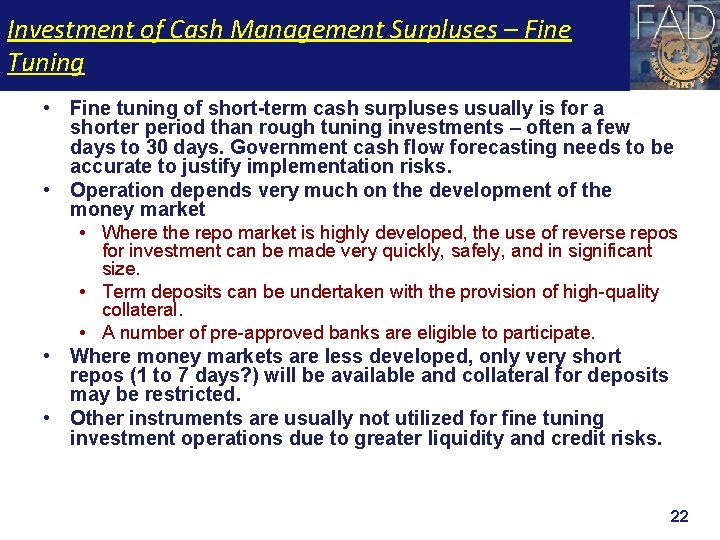 Investment of Cash Management Surpluses – Fine Tuning

FAD

MONETARY FUND

• Fine tuning of short-term cash surpluses usually is for a shorter period than rough tuning investments – often a few days to 30 days. Government cash flow forecasting needs to be accurate to justify implementation risks.

• Operation depends very much on the development of the money market

• Where the repo market is highly developed, the use of reverse repos for investment can be made very quickly, safely, and in significant size.

• Term deposits can be undertaken with the provision of high-quality collateral.

• A number of pre-approved banks are eligible to participate.

• Where money markets are less developed, only very short repos (1 to 7 days?) will be available and collateral for deposits may be restricted.

• Other instruments are usually not utilized for fine tuning investment operations due to greater liquidity and credit risks.

22